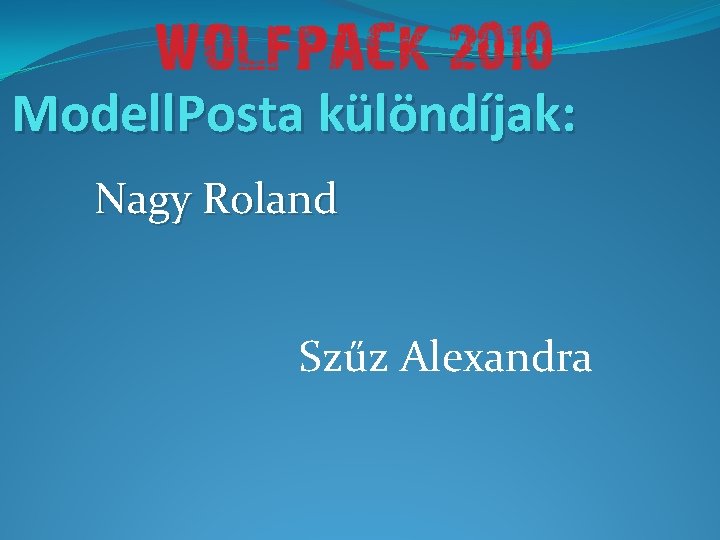 WOLFPACK 2010

ModellPosta különdíjak:

Nagy Roland

Szűz Alexandra